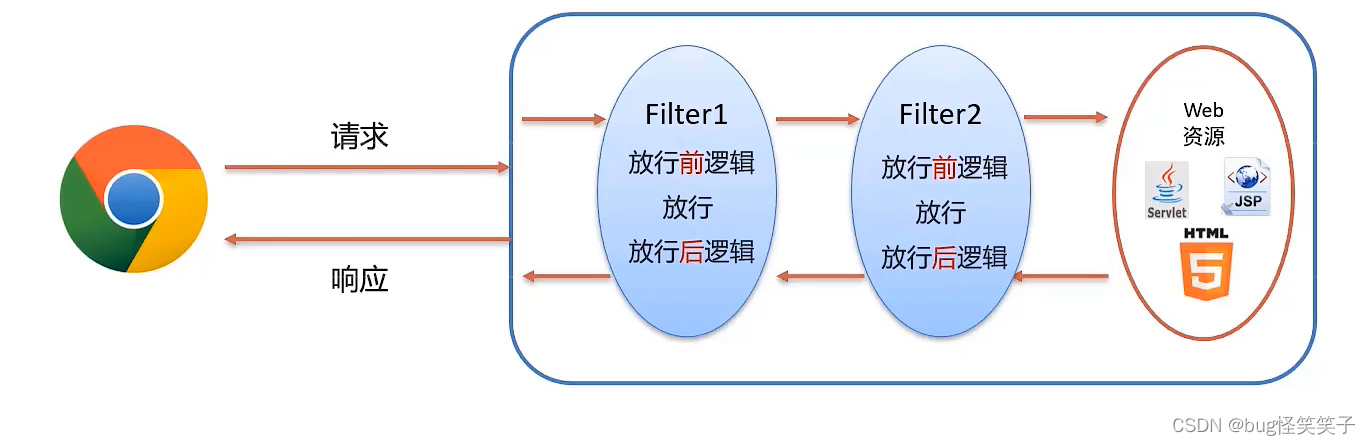 请求

响应

Filter1
放行前逻辑
放行
放行后逻辑

Filter2
放行前逻辑
放行
放行后逻辑

Web
资源

Servlet

JSP

HTML

5

CSDN @bug怪笑笑子